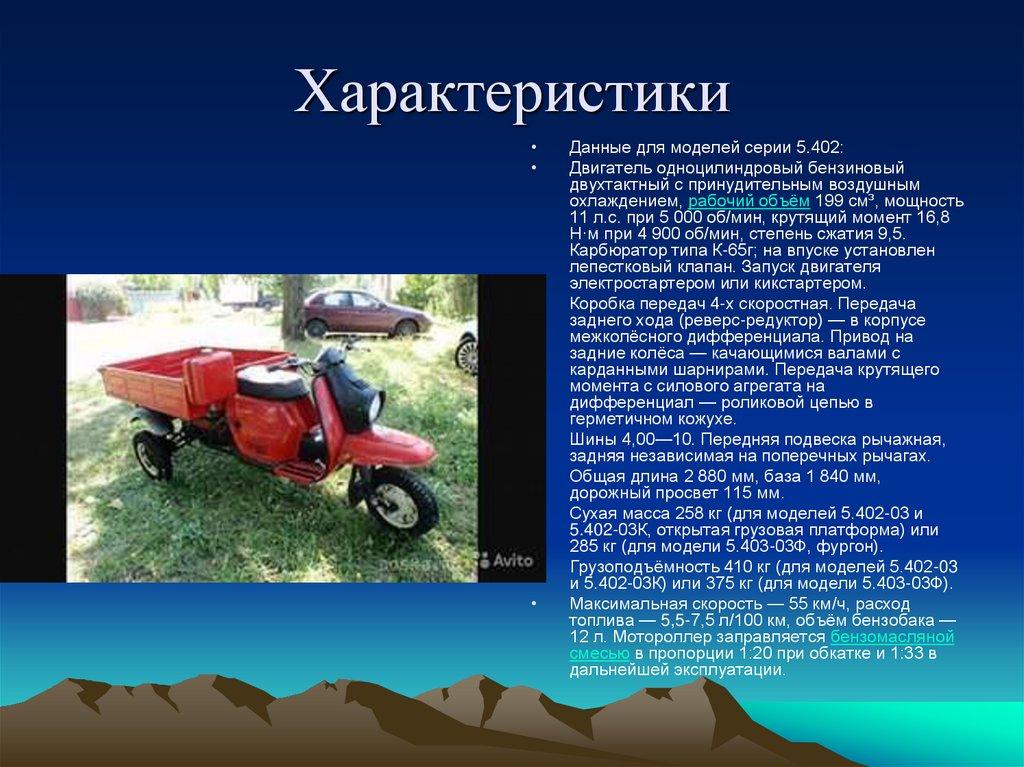 Характеристики

• Данные для моделей серии 5.402:
• Двигатель одноцилиндровый бензиновый двухтактный с принудительным воздушным охлаждением, рабочий объём 199 см³, мощность 11 л.с. при 5 000 об/мин, крутящий момент 16,8 Н·м при 4 900 об/мин, степень сжатия 9,5. Карбюратор типа К-65г; на впуске установлен лепестковый клапан. Запуск двигателя электростартером или кикстартером.

Коробка передач 4-х скоростная. Передача заднего хода (реверс-редуктор) — в корпусе межколёсного дифференциала. Привод на задние колёса — качающимися валами с карданными шарнирами. Передача крутящего момента с силового агрегата на дифференциал — роликовой цепью в герметичном кожухе.

Шины 4,00—10. Передняя подвеска рычажная, задняя независимая на поперечных рычагах.

Общая длина 2 880 мм, база 1 840 мм, дорожный просвет 115 мм.

Сухая масса 258 кг (для моделей 5.402-03 и 5.402-03К, открытая грузовая платформа) или 285 кг (для модели 5.403-03Ф, фургон).

Грузоподъёмность 410 кг (для моделей 5.402-03 и 5.402-03К) или 375 кг (для модели 5.403-03Ф).

• Максимальная скорость — 55 км/ч, расход топлива — 5,5-7,5 л/100 км, объём бензобака — 12 л. Мотороллер заправляется бензомасляной смесью в пропорции 1:20 при обкатке и 1:33 в дальнейшей эксплуатации.

Avito